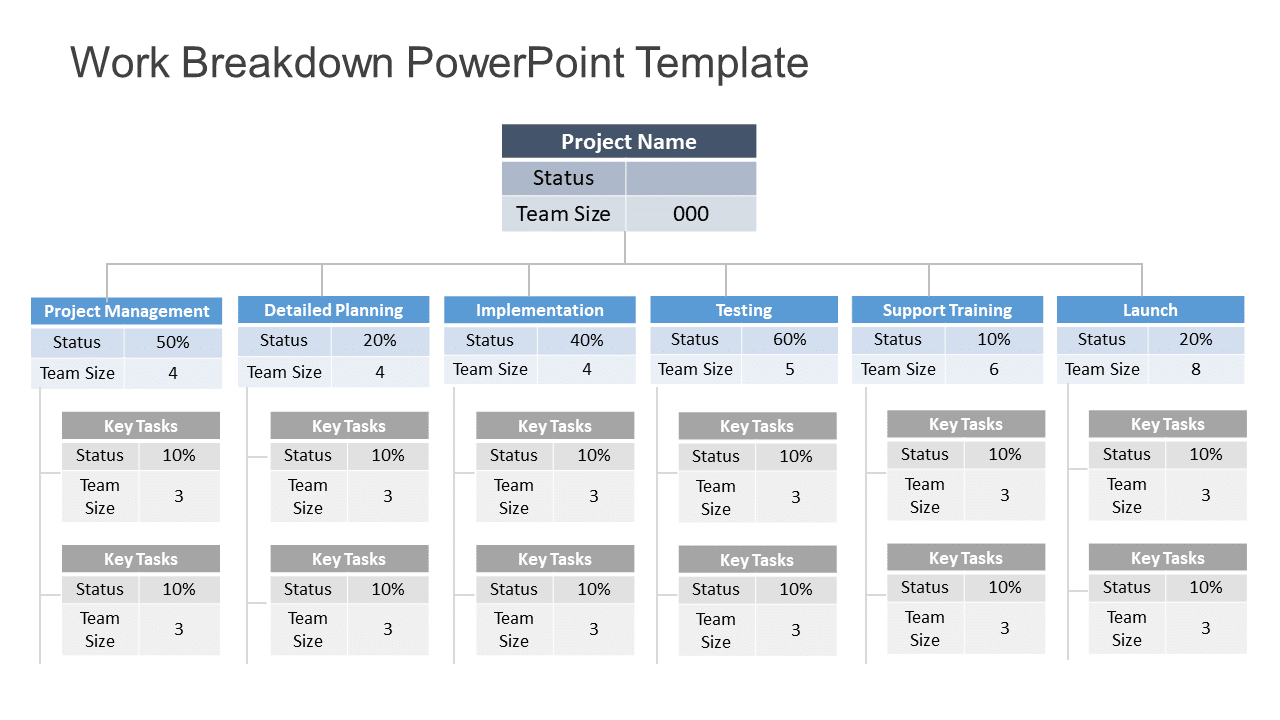 Work Breakdown PowerPoint Template

| Project Name | |
|---|---|
| Status | |
| Team Size | 000 |

| Project Management | |
|---|---|
| Status | 50% |
| Team Size | 4 |

| Key Tasks | |
|---|---|
| Status | 10% |
| Team Size | 3 |

| Key Tasks | |
|---|---|
| Status | 10% |
| Team Size | 3 |

| Detailed Planning | |
|---|---|
| Status | 20% |
| Team Size | 4 |

| Key Tasks | |
|---|---|
| Status | 10% |
| Team Size | 3 |

| Key Tasks | |
|---|---|
| Status | 10% |
| Team Size | 3 |

| Implementation | |
|---|---|
| Status | 40% |
| Team Size | 4 |

| Key Tasks | |
|---|---|
| Status | 10% |
| Team Size | 3 |

| Key Tasks | |
|---|---|
| Status | 10% |
| Team Size | 3 |

| Testing | |
|---|---|
| Status | 60% |
| Team Size | 5 |

| Key Tasks | |
|---|---|
| Status | 10% |
| Team Size | 3 |

| Key Tasks | |
|---|---|
| Status | 10% |
| Team Size | 3 |

| Support Training | |
|---|---|
| Status | 10% |
| Team Size | 6 |

| Key Tasks | |
|---|---|
| Status | 10% |
| Team Size | 3 |

| Key Tasks | |
|---|---|
| Status | 10% |
| Team Size | 3 |

| Launch | |
|---|---|
| Status | 20% |
| Team Size | 8 |

| Key Tasks | |
|---|---|
| Status | 10% |
| Team Size | 3 |

| Key Tasks | |
|---|---|
| Status | 10% |
| Team Size | 3 |